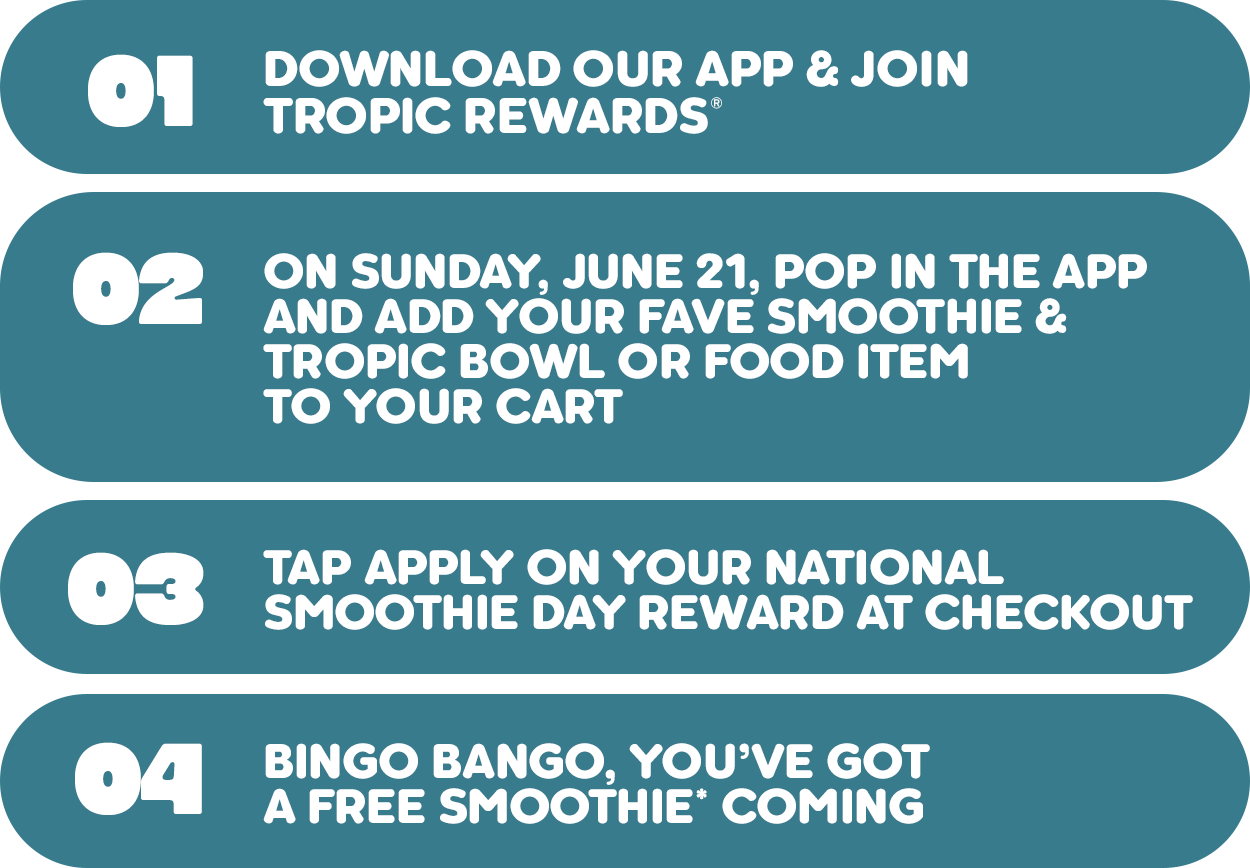 01

DOWNLOAD OUR APP & JOIN TROPIC REWARDS®

02

ON SUNDAY, JUNE 21, POP IN THE APP AND ADD YOUR FAVE SMOOTHIE & TROPIC BOWL OR FOOD ITEM TO YOUR CART

03

TAP APPLY ON YOUR NATIONAL SMOOTHIE DAY REWARD AT CHECKOUT

04

BINGO BANGO, YOU'VE GOT A FREE SMOOTHIE* COMING